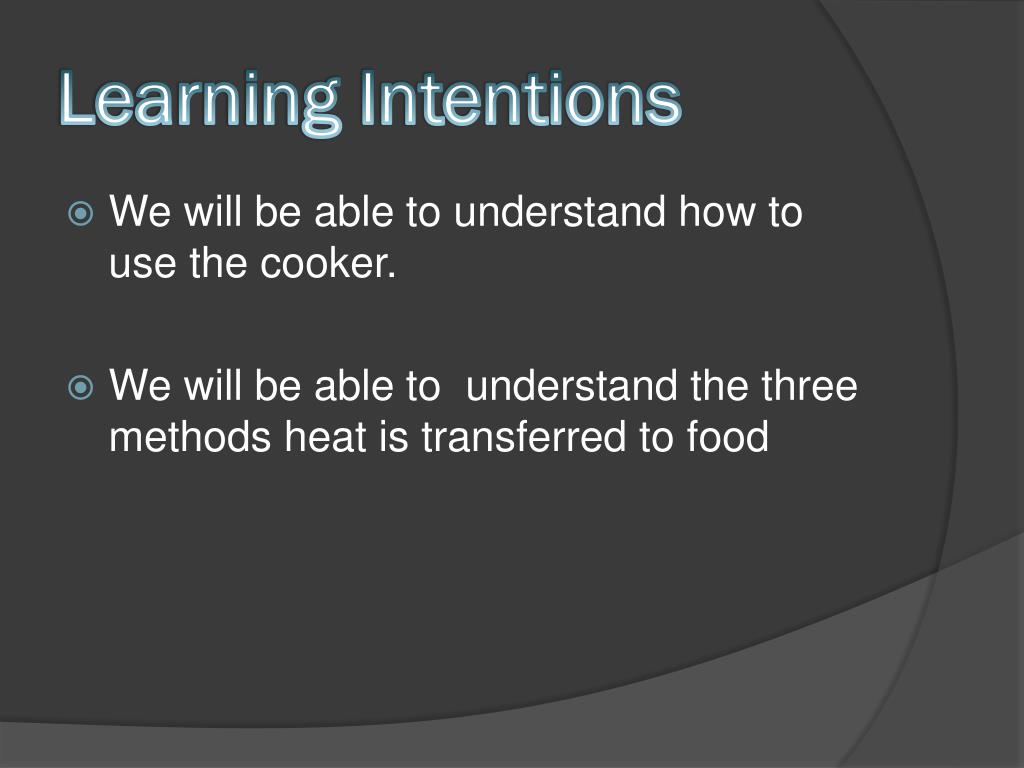 Learning Intentions

We will be able to understand how to use the cooker.

We will be able to  understand the three methods heat is transferred to food